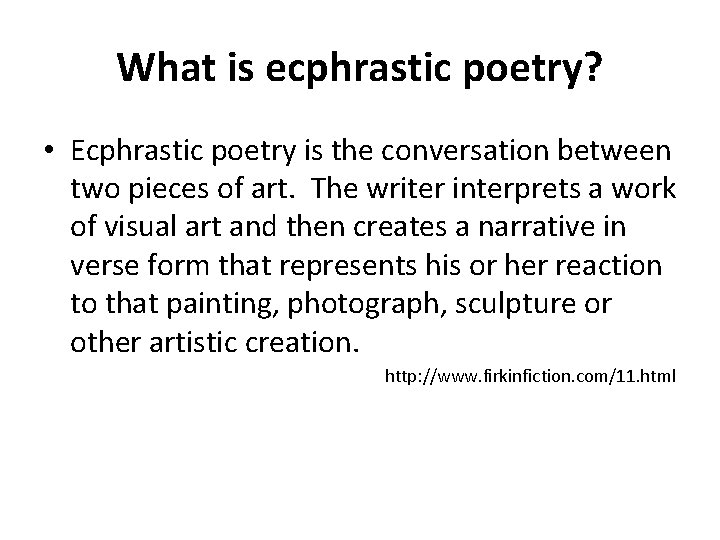 What is ecphrastic poetry?

• Ecphrastic poetry is the conversation between two pieces of art. The writer interprets a work of visual art and then creates a narrative in verse form that represents his or her reaction to that painting, photograph, sculpture or other artistic creation.

http://www.firkinfiction.com/11.html